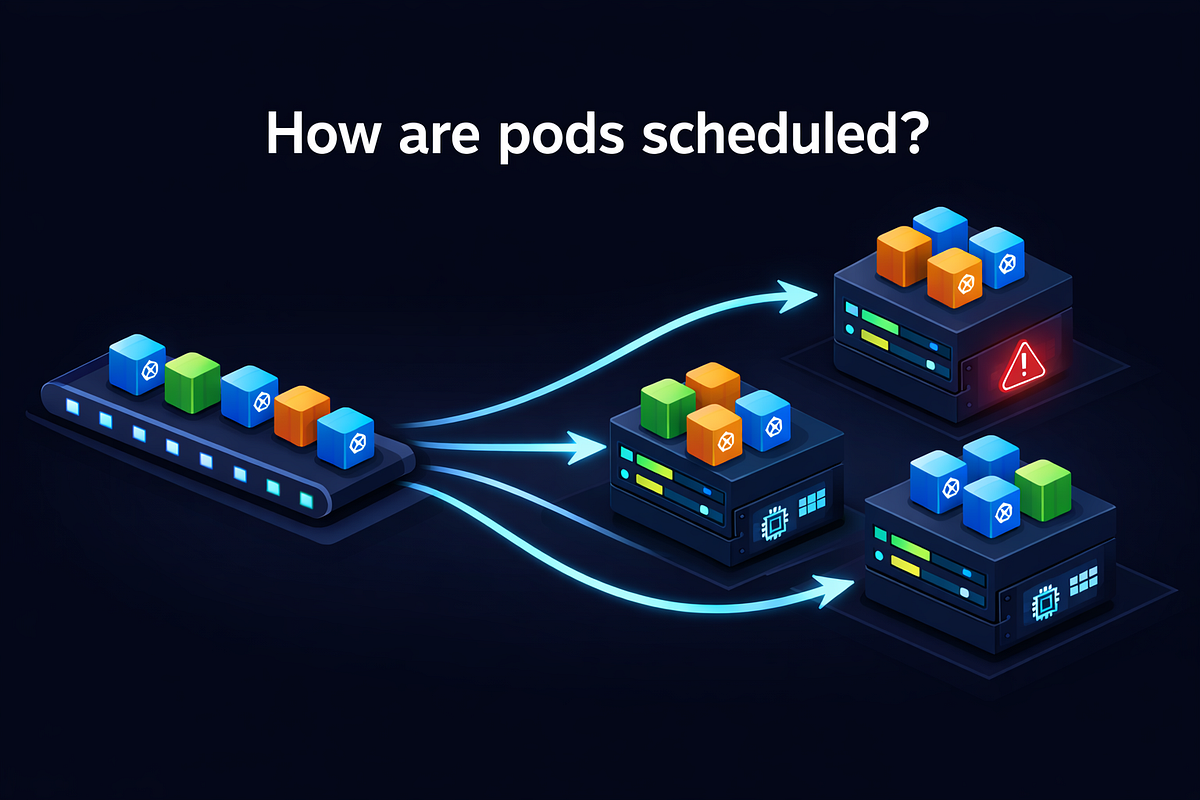 How are pods scheduled?